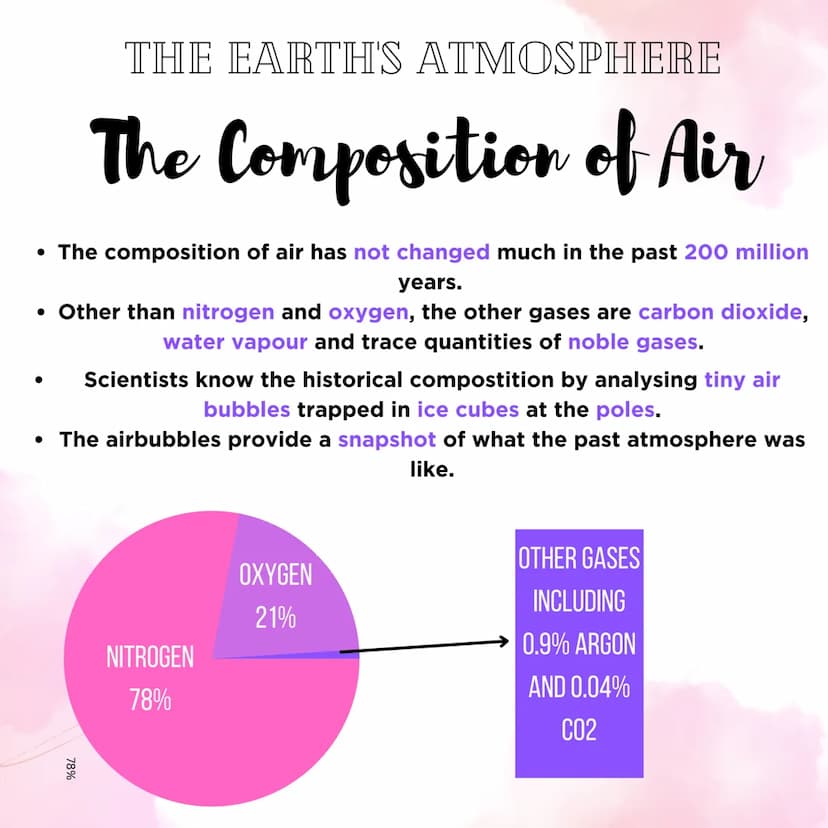 THE EARTH'S ATMOSPHERE

The Composition of Air

• The composition of air has not changed much in the past 200 million years.
• Other than nitrogen and oxygen, the other gases are carbon dioxide, water vapour and trace quantities of noble gases.
• Scientists know the historical compostition by analysing tiny air bubbles trapped in ice cubes at the poles.
• The airbubbles provide a snapshot of what the past atmosphere was like.

OXYGEN
21%

NITROGEN
78%

78%

OTHER GASES INCLUDING 0.9% ARGON AND 0.04% CO2